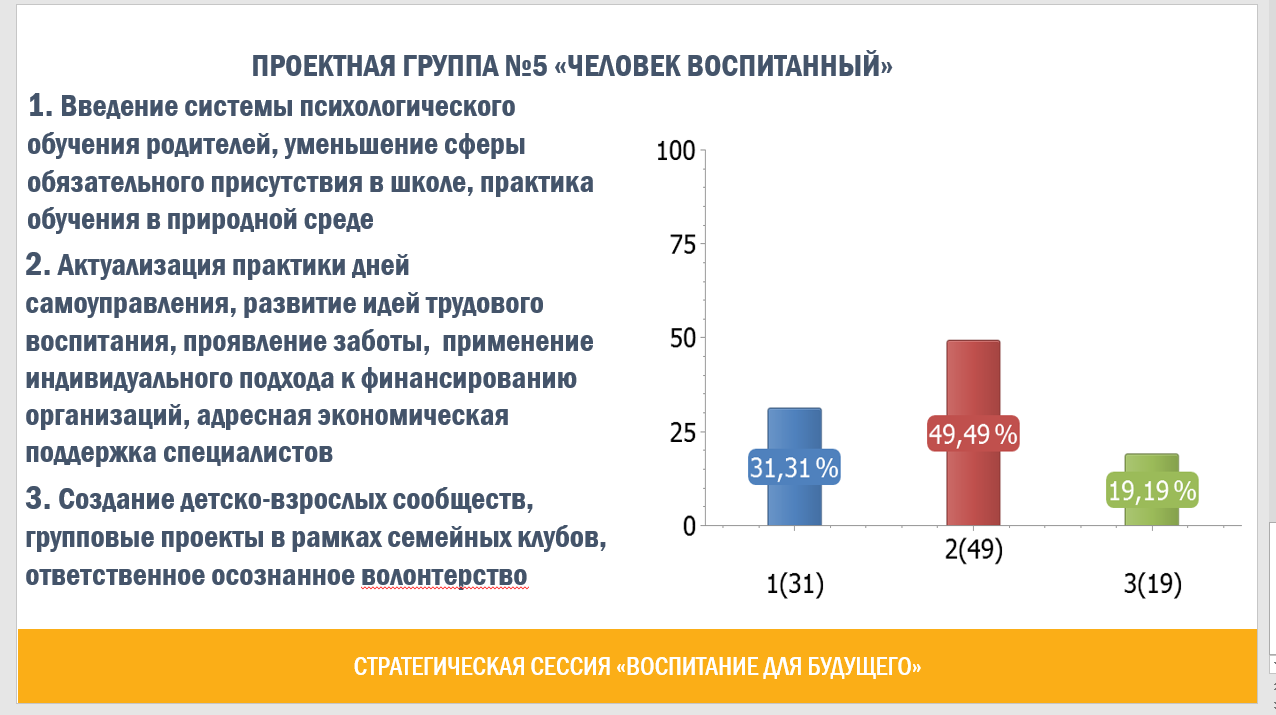 ПРОЕКТНАЯ ГРУППА №5 «ЧЕЛОВЕК ВОСПИТАННЫЙ»

1. Введение системы психологического обучения родителей, уменьшение сферы обязательного присутствия в школе, практика обучения в природной среде

2. Актуализация практики дней самоуправления, развитие идей трудового воспитания, проявление заботы, применение индивидуального подхода к финансированию организаций, адресная экономическая поддержка специалистов

3. Создание детско-взрослых сообществ, групповые проекты в рамках семейных клубов, ответственное осознанное волонтерство

100
75
50
25
0

31,31 %
49,49 %
19,19 %

1(31)
2(49)
3(19)

СТРАТЕГИЧЕСКАЯ СЕССИЯ «ВОСПИТАНИЕ ДЛЯ БУДУЩЕГО»